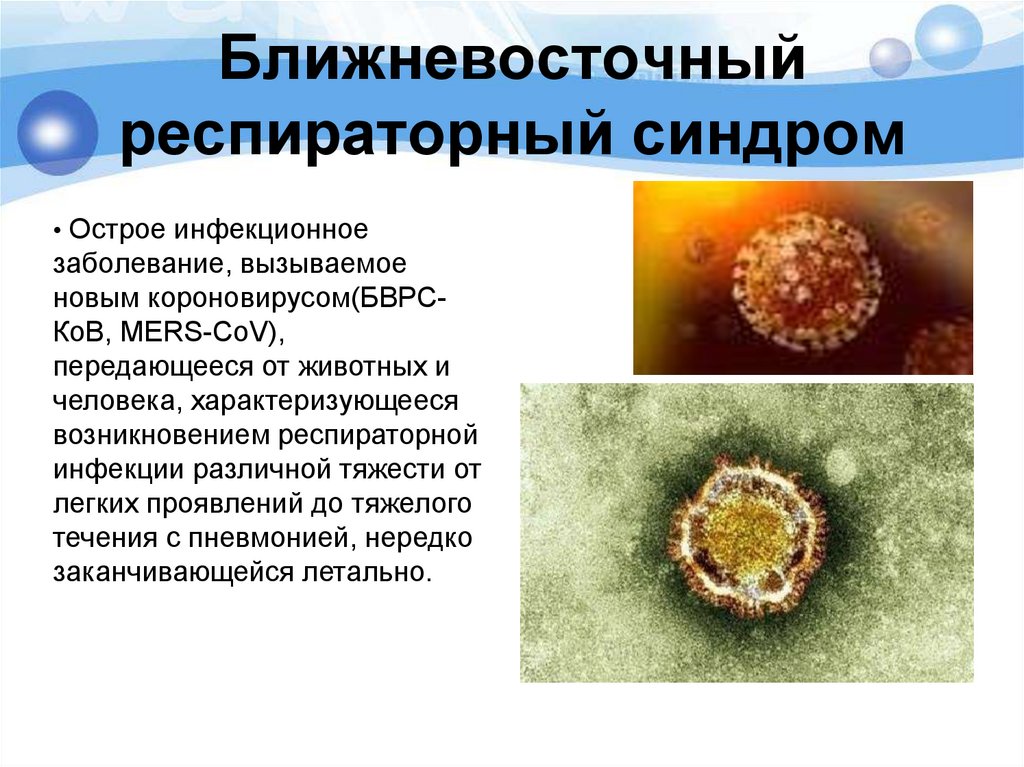 Ближневосточный респираторный синдром

• Острое инфекционное заболевание, вызываемое новым короновирусом(БВРС-КоВ, MERS-CoV), передающееся от животных и человека, характеризующееся возникновением респираторной инфекции различной тяжести от легких проявлений до тяжелого течения с пневмонией, нередко заканчивающейся летально.